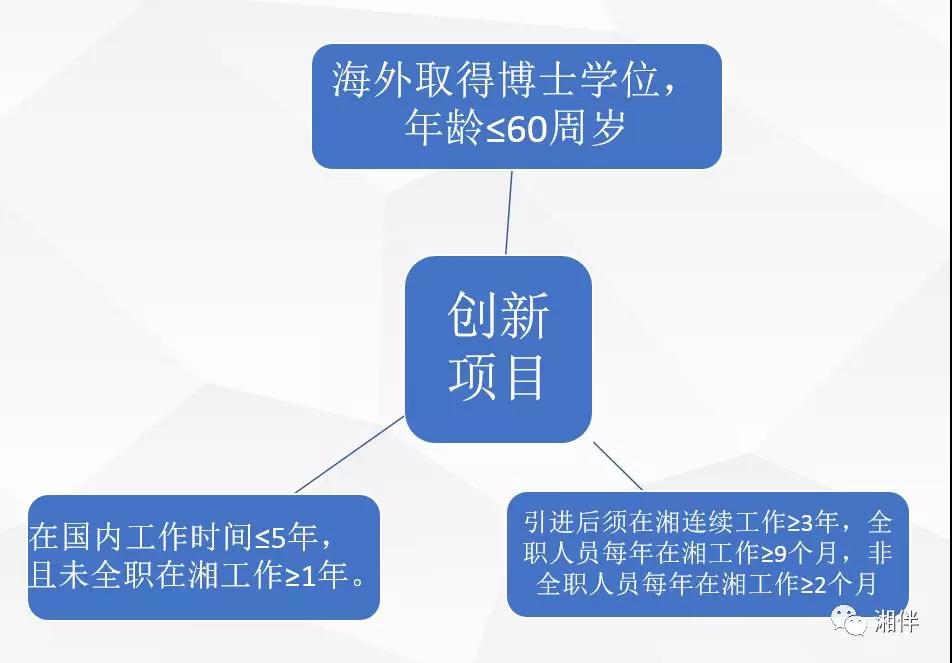 海外取得博士学位，年龄≤60周岁

创新项目

在国内工作时间≤5年，且未全职在湘工作≥1年。

引进后须在湘连续工作≥3年，全职人员每年在湘工作≥9个月，非全职人员每年在湘工作≥2个月

湘伴